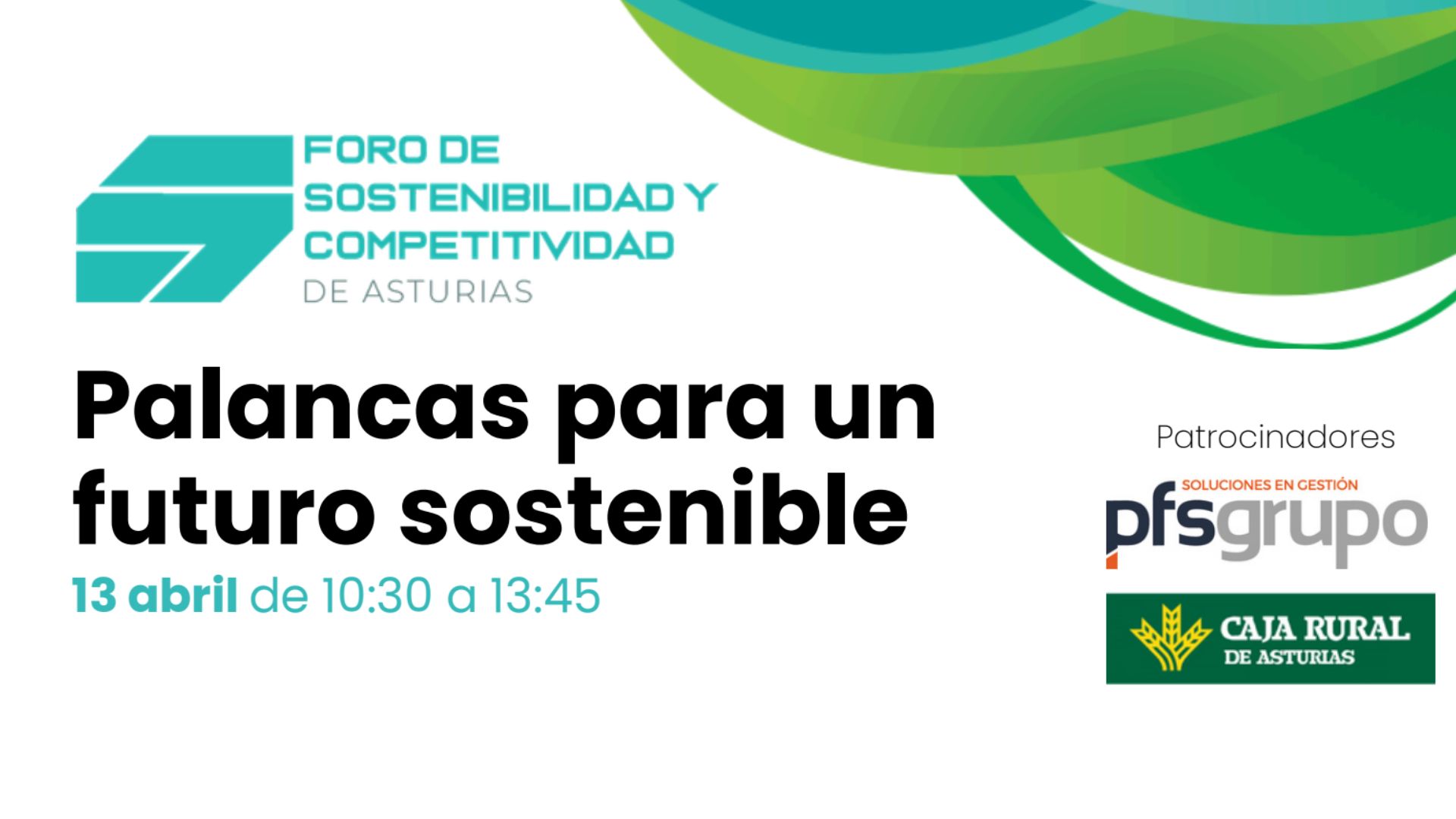 FORO DE SOSTENIBILIDAD Y COMPETITIVIDAD DE ASTURIAS

Palancas para un futuro sostenible

13 abril de 10:30 a 13:45

Patrocinadores

SOLUCIONES EN GESTIÓN
pfsgrupo

CAJA RURAL DE ASTURIAS